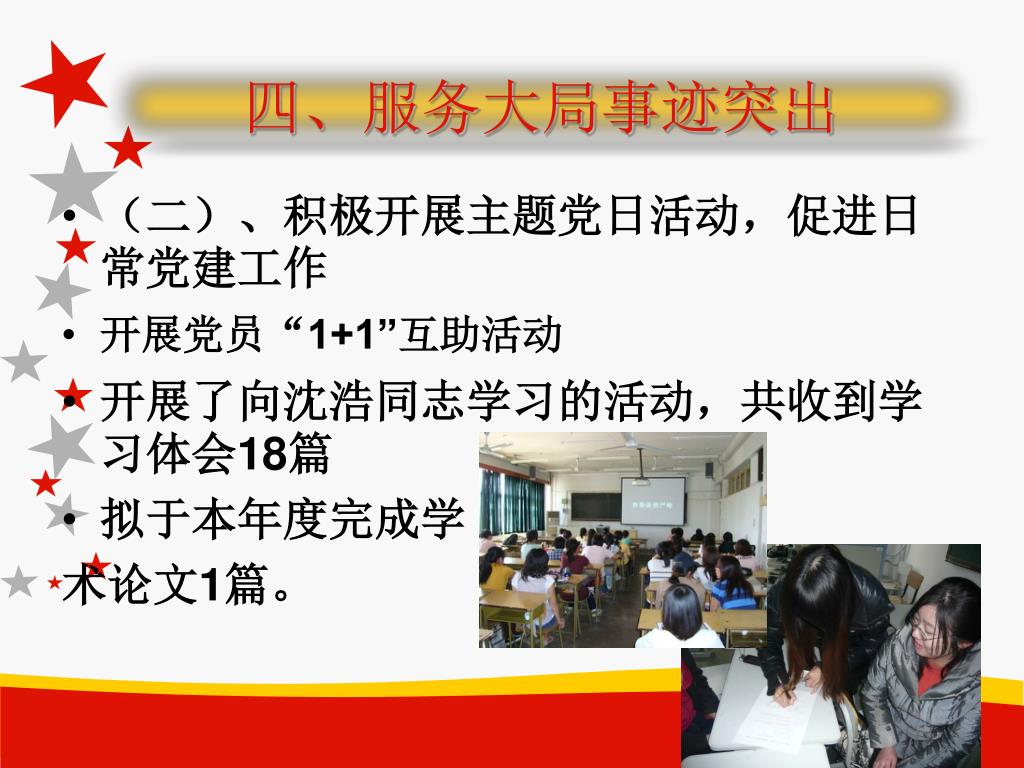 四、服务大局事迹突出

• （二）、积极开展主题党日活动，促进日常党建工作

• 开展党员“1+1”互助活动

• 开展了向沈浩同志学习的活动，共收到学习体会18篇

• 拟于本年度完成学术论文1篇。